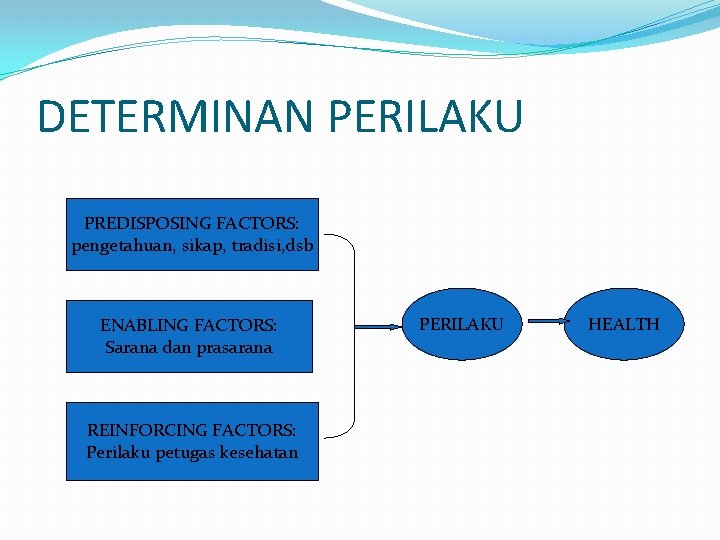 DETERMINAN PERILAKU

PREDISPOSING FACTORS:
pengetahuan, sikap, tradisi,dsb

ENABLING FACTORS:
Sarana dan prasarana

REINFORCING FACTORS:
Perilaku petugas kesehatan

PERILAKU

HEALTH